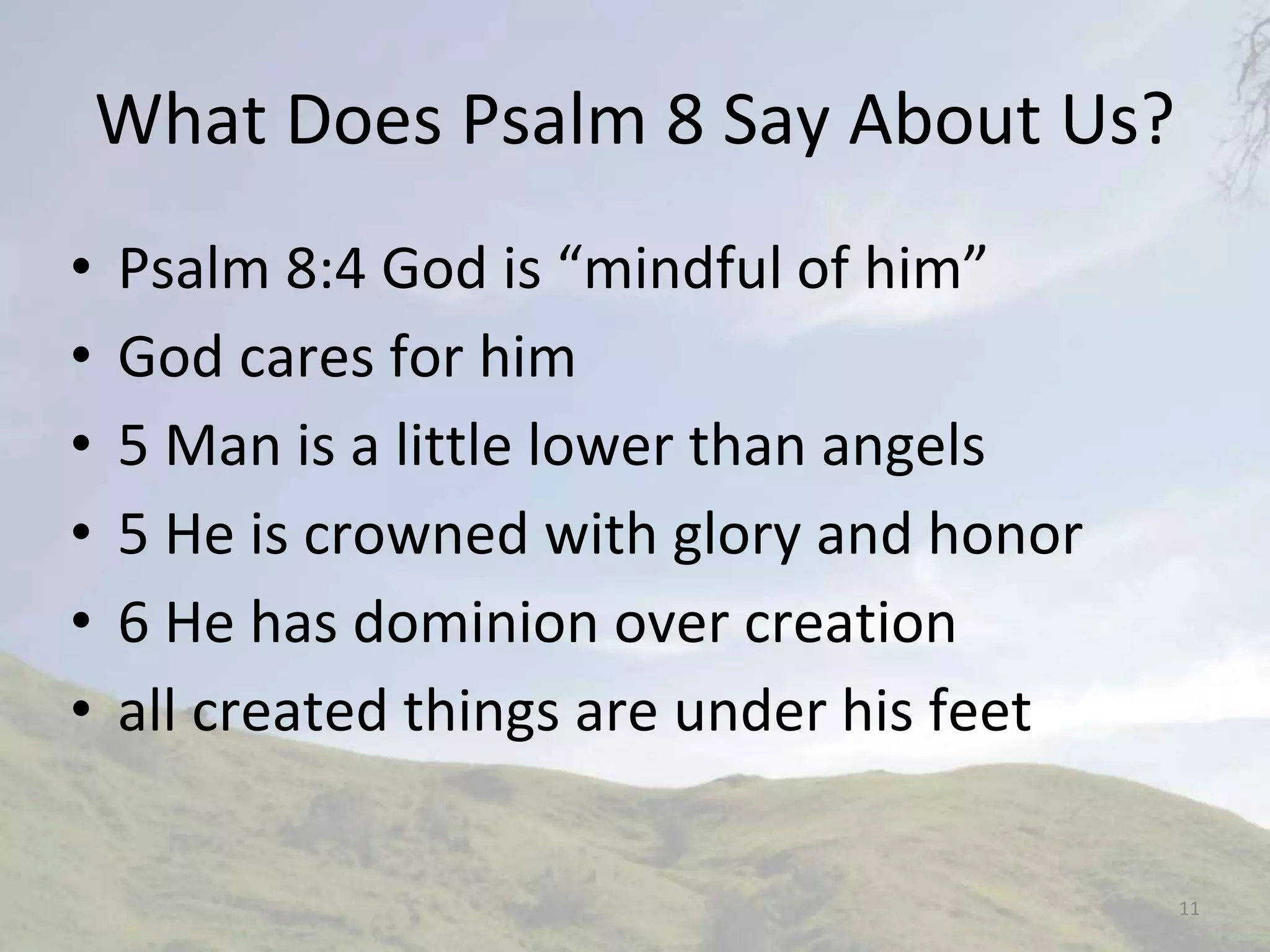 What Does Psalm 8 Say About Us?

• Psalm 8:4 God is “mindful of him”
• God cares for him
• 5 Man is a little lower than angels
• 5 He is crowned with glory and honor
• 6 He has dominion over creation
• all created things are under his feet

11